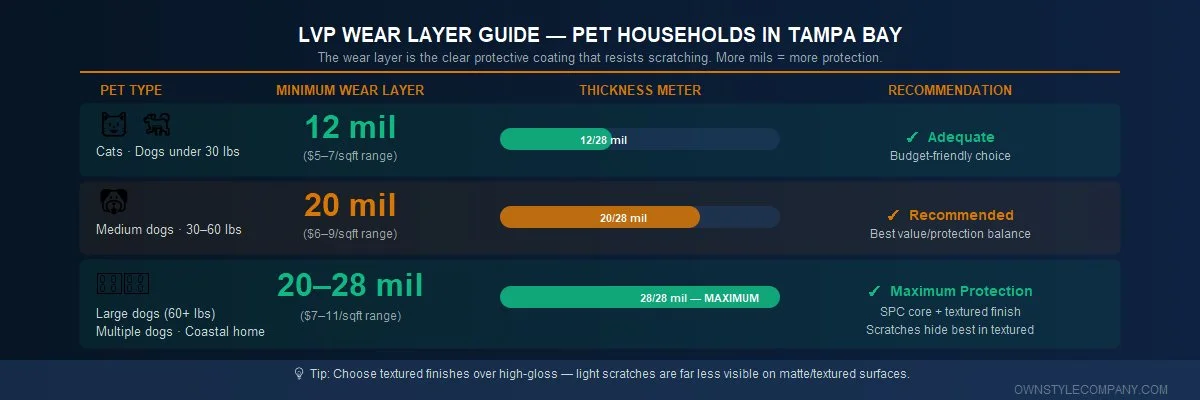 LVP WEAR LAYER GUIDE — PET HOUSEHOLDS IN TAMPA BAY
The wear layer is the clear protective coating that resists scratching. More mils = more protection.

| PET TYPE | MINIMUM WEAR LAYER | THICKNESS METER | RECOMMENDATION |
|---|---|---|---|
| Cats · Dogs under 30 lbs | 12 mil ($5–7/sqft range) | 12/28 mil | ✓ Adequate Budget-friendly choice |
| Medium dogs · 30–60 lbs | 20 mil ($6–9/sqft range) | 20/28 mil | ✓ Recommended Best value/protection balance |
| Large dogs (60+ lbs) Multiple dogs · Coastal home | 20–28 mil ($7–11/sqft range) | 28/28 mil — MAXIMUM | ✓ Maximum Protection SPC core + textured finish Scratches hide best in textured |

Tip: Choose textured finishes over high-gloss — light scratches are far less visible on matte/textured surfaces.

OWNSTYLECOMPANY.COM